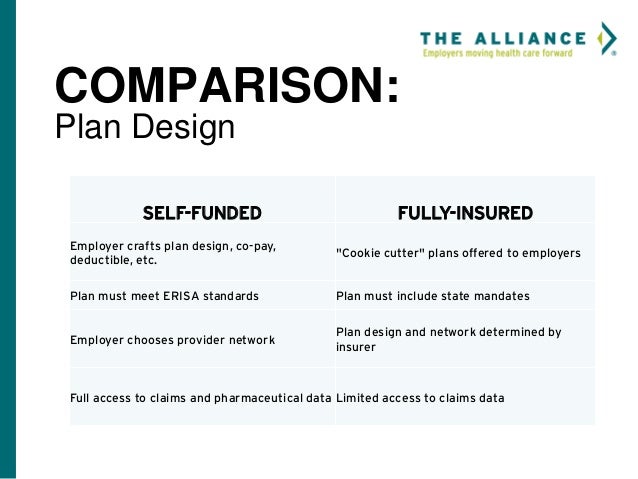 THE ALLIANCE
Employers moving health care forward

COMPARISON:
Plan Design

| SELF-FUNDED | FULLY-INSURED |
|---|---|
| Employer crafts plan design, co-pay, deductible, etc. | "Cookie cutter" plans offered to employers |
| Plan must meet ERISA standards | Plan must include state mandates |
| Employer chooses provider network | Plan design and network determined by insurer |
| Full access to claims and pharmaceutical data | Limited access to claims data |